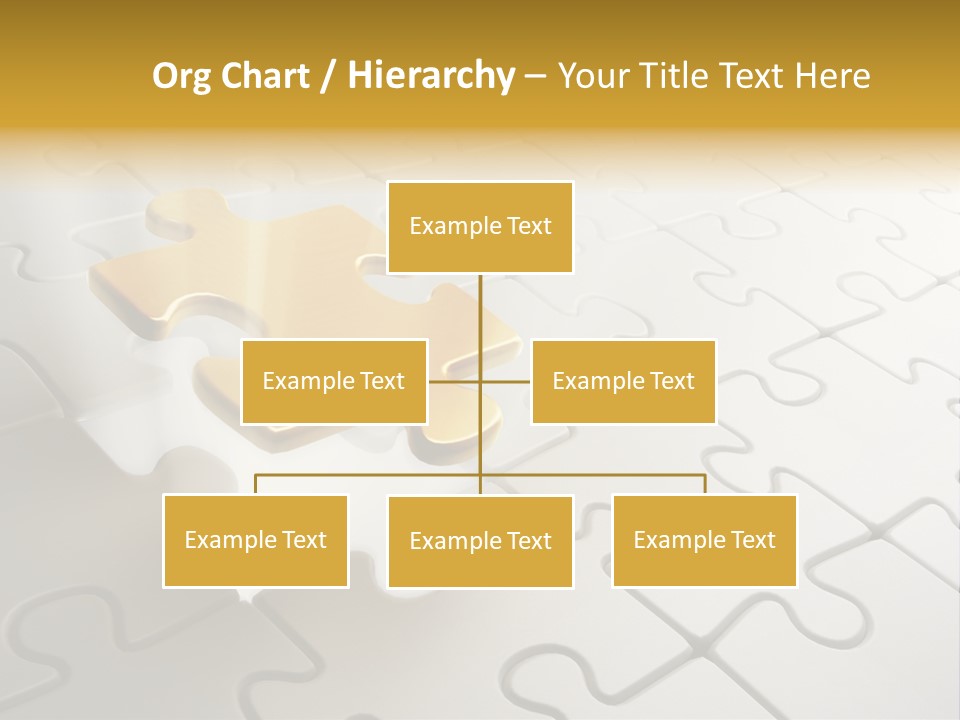 Org Chart / Hierarchy – Your Title Text Here

Example Text

Example Text

Example Text

Example Text

Example Text

Example Text